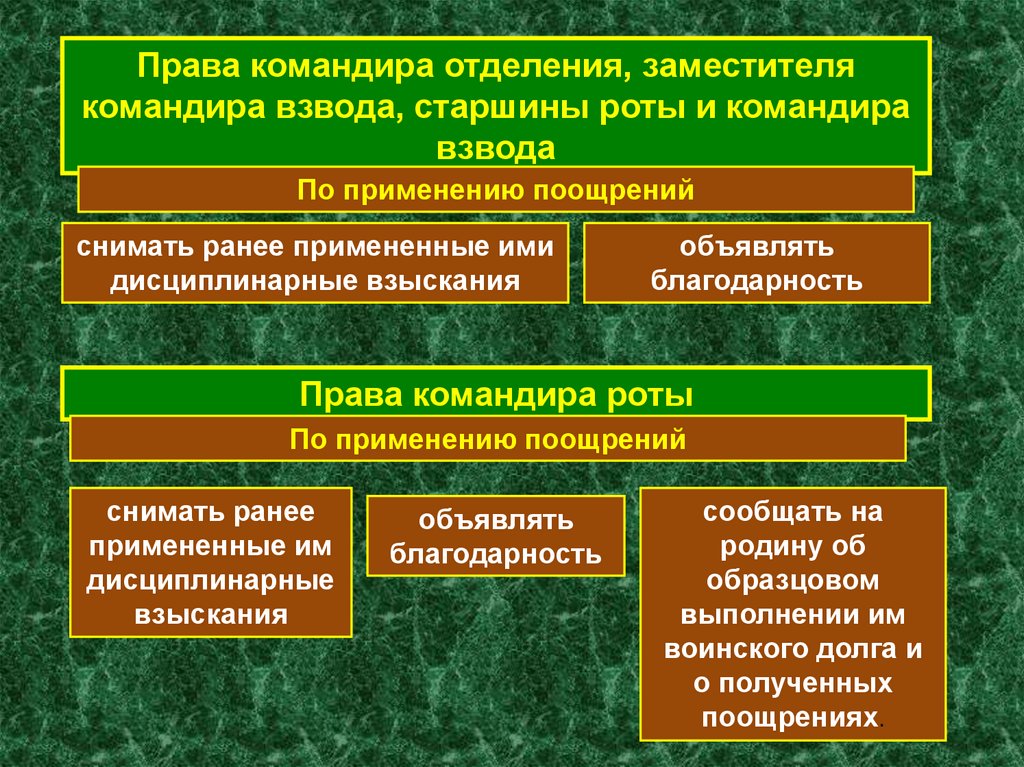 Права командира отделения, заместителя командира взвода, старшины роты и командира взвода

По применению поощрений

снимать ранее примененные ими дисциплинарные взыскания

объявлять благодарность

Права командира роты

По применению поощрений

снимать ранее примененные им дисциплинарные взыскания

объявлять благодарность

сообщать на родину об образцовом выполнении им воинского долга и о полученных поощрениях.